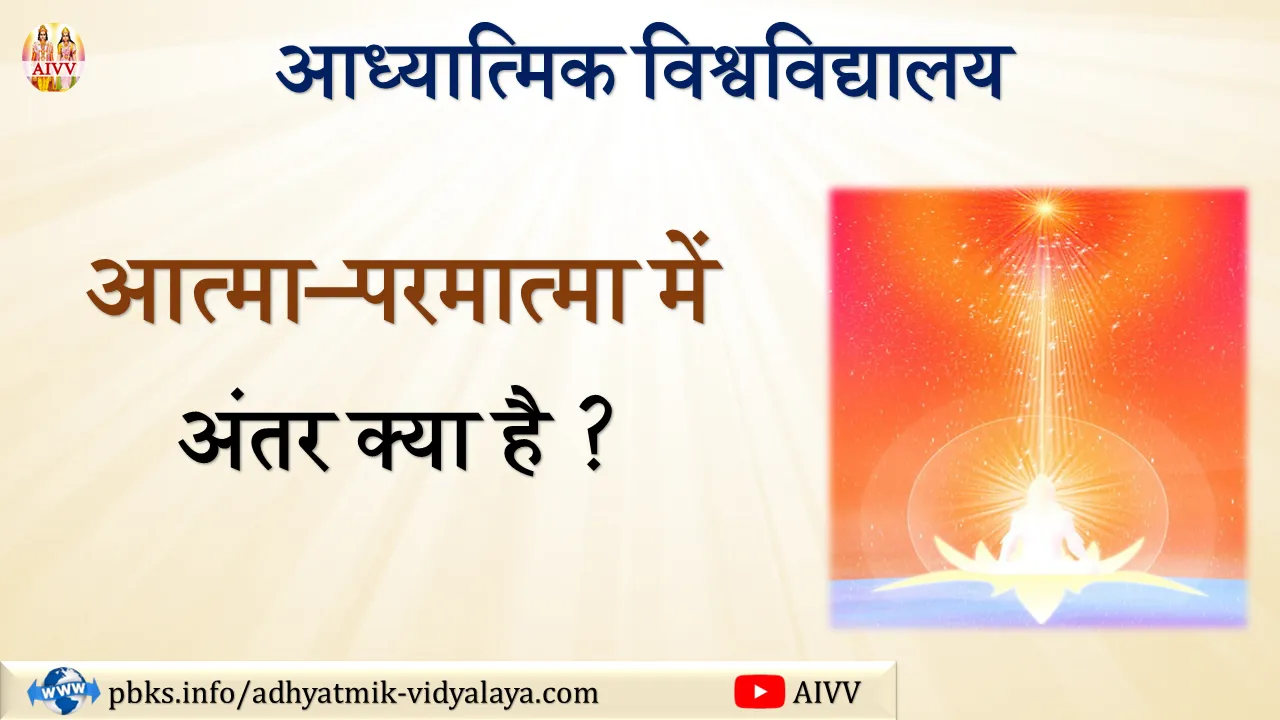 AIVV

आध्यात्मिक विश्वविद्यालय

आत्मा–परमात्मा में अंतर क्या है ?

WWW pbks.info/adhyatmik-vidyalaya.com

AIVV